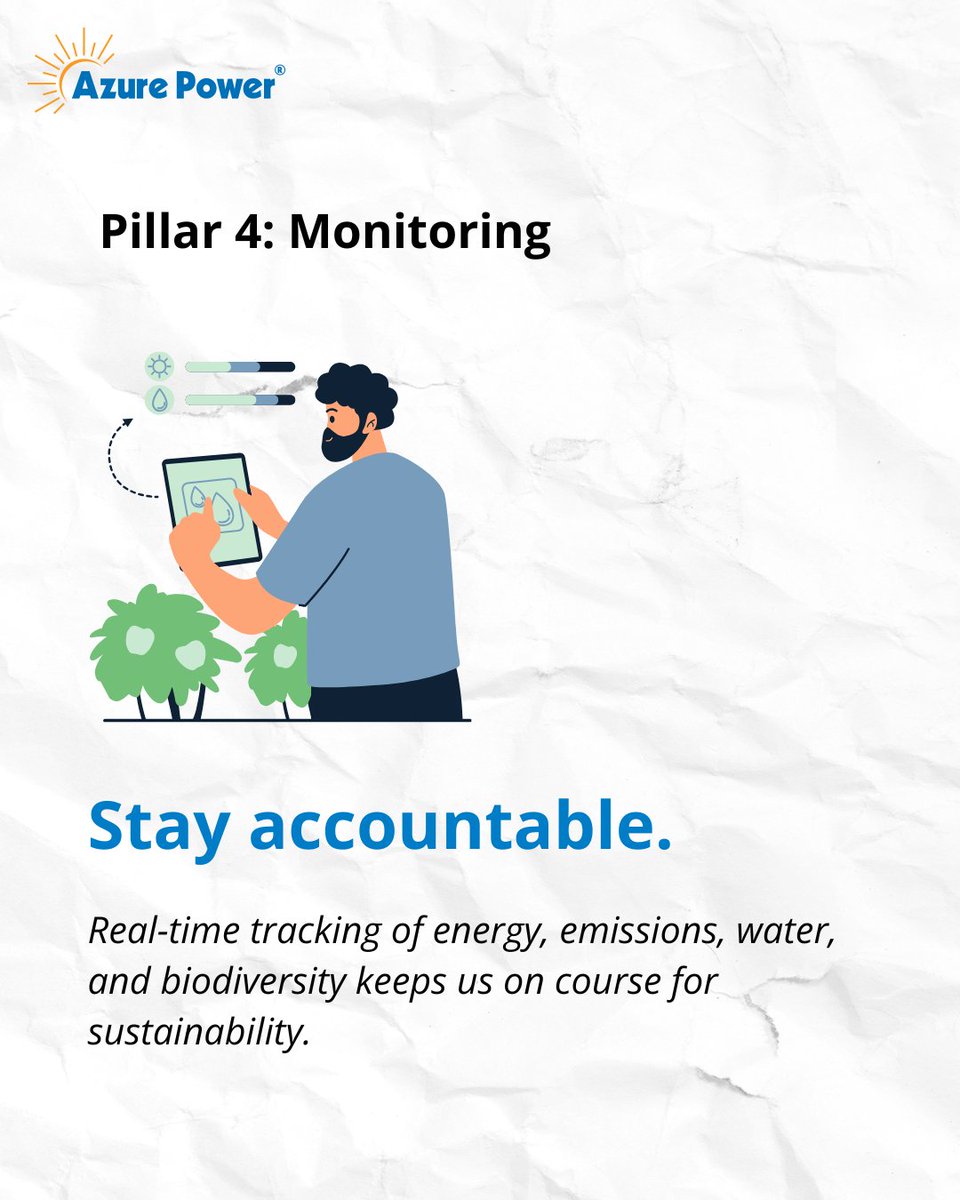 Azure Power®

Pillar 4: Monitoring

Stay accountable.

Real-time tracking of energy, emissions, water, and biodiversity keeps us on course for sustainability.